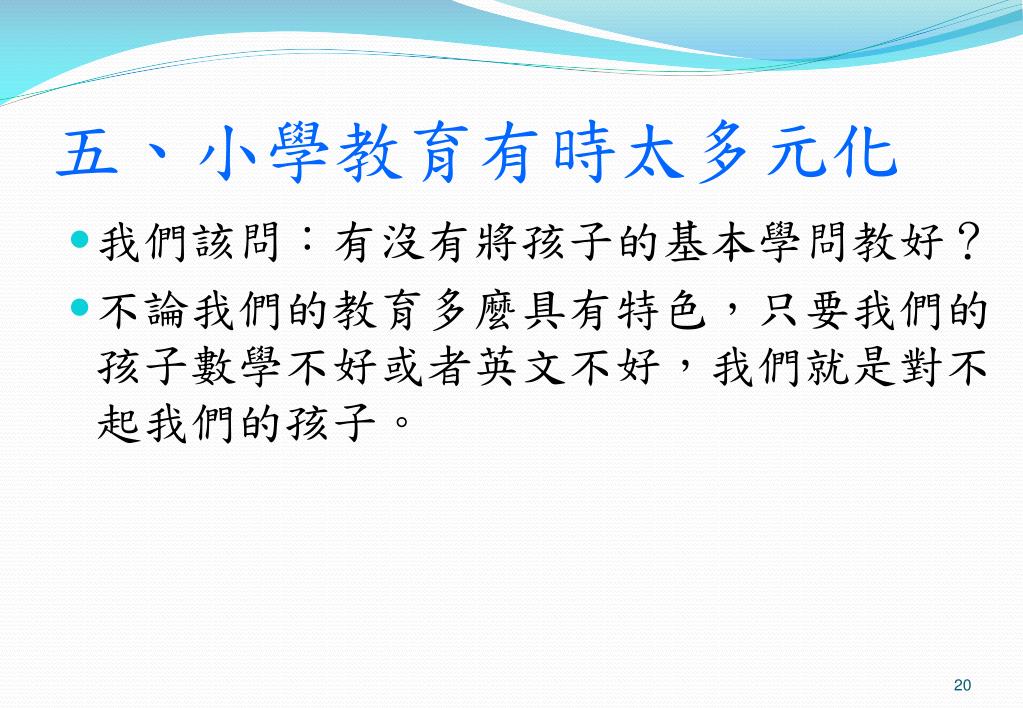 五、小學教育有時太多元化

我們該問：有沒有將孩子的基本學問教好？

不論我們的教育多麼具有特色，只要我們的孩子數學不好或者英文不好，我們就是對不起我們的孩子。

20